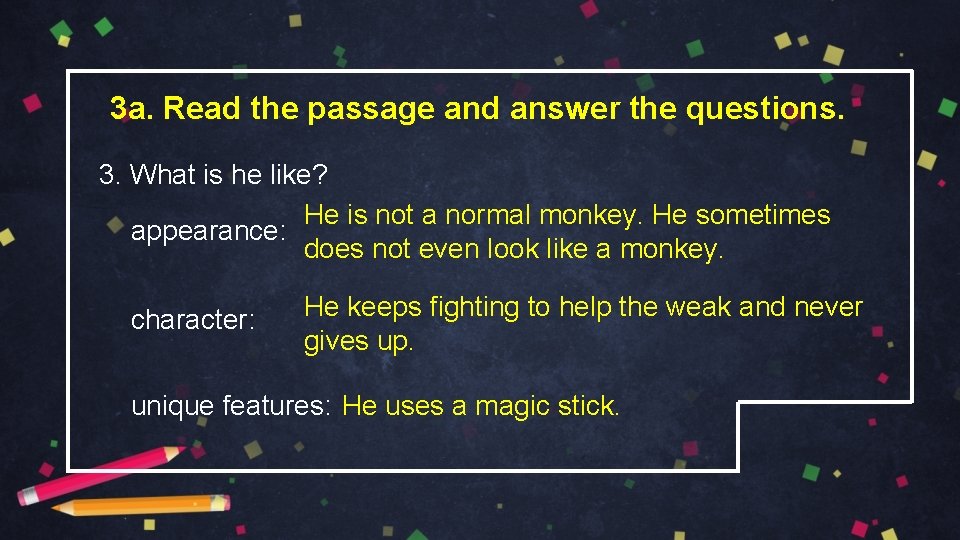 3a. Read the passage and answer the questions.

3. What is he like?

appearance: He is not a normal monkey. He sometimes does not even look like a monkey.

character: He keeps fighting to help the weak and never gives up.

unique features: He uses a magic stick.